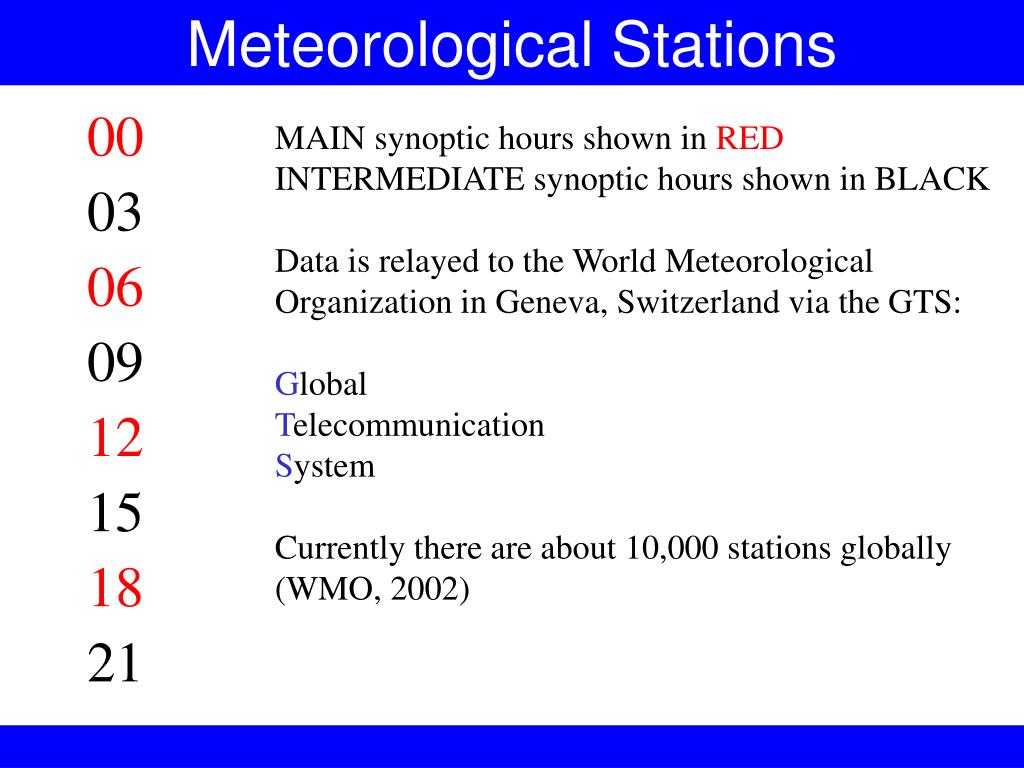 Meteorological Stations

00
03
06
09
12
15
18
21

MAIN synoptic hours shown in RED
INTERMEDIATE synoptic hours shown in BLACK

Data is relayed to the World Meteorological Organization in Geneva, Switzerland via the GTS:

Global
Telecommunication
System

Currently there are about 10,000 stations globally (WMO, 2002)